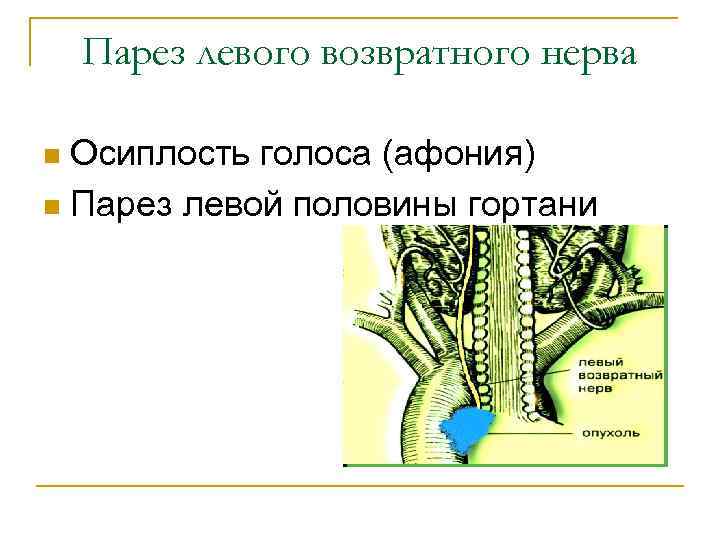 Парез левого возвратного нерва

Осиплость голоса (афония)

Парез левой половины гортани

левый возвратный нерв

опухоль